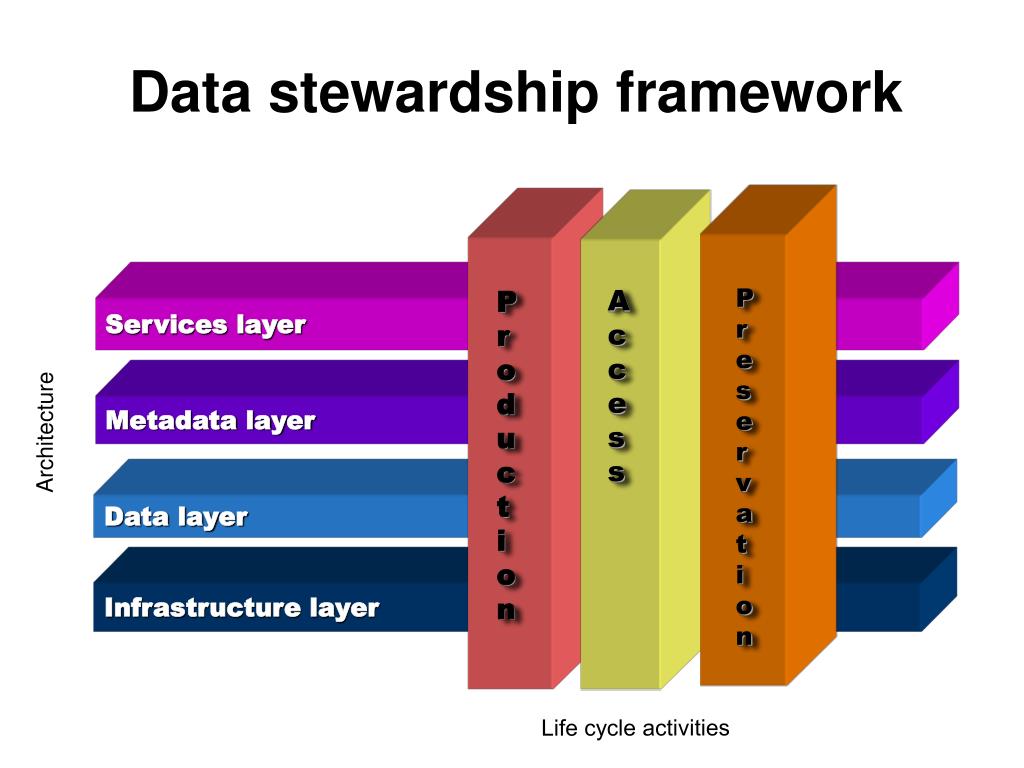 Data stewardship framework

Architecture

Services layer

Metadata layer

Data layer

Infrastructure layer

Production

Access

Preservation

Life cycle activities